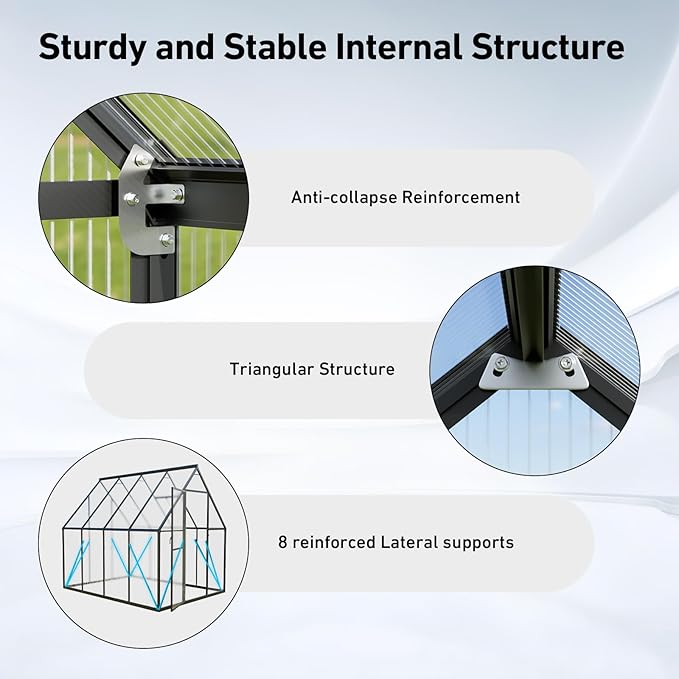 Sturdy and Stable Internal Structure

Anti-collapse Reinforcement

Triangular Structure

8 reinforced Lateral supports